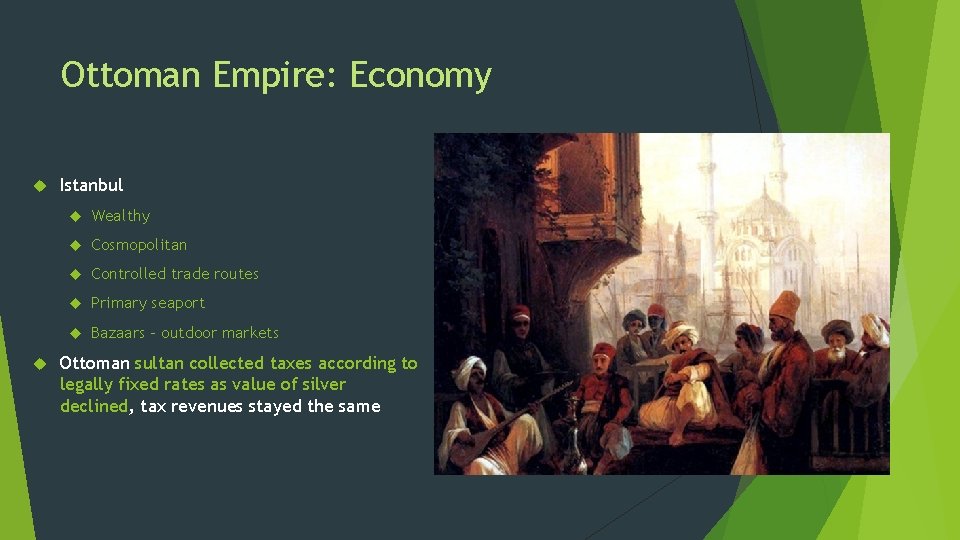 Ottoman Empire: Economy

Istanbul

Wealthy

Cosmopolitan

Controlled trade routes

Primary seaport

Bazaars – outdoor markets

Ottoman sultan collected taxes according to legally fixed rates as value of silver declined, tax revenues stayed the same